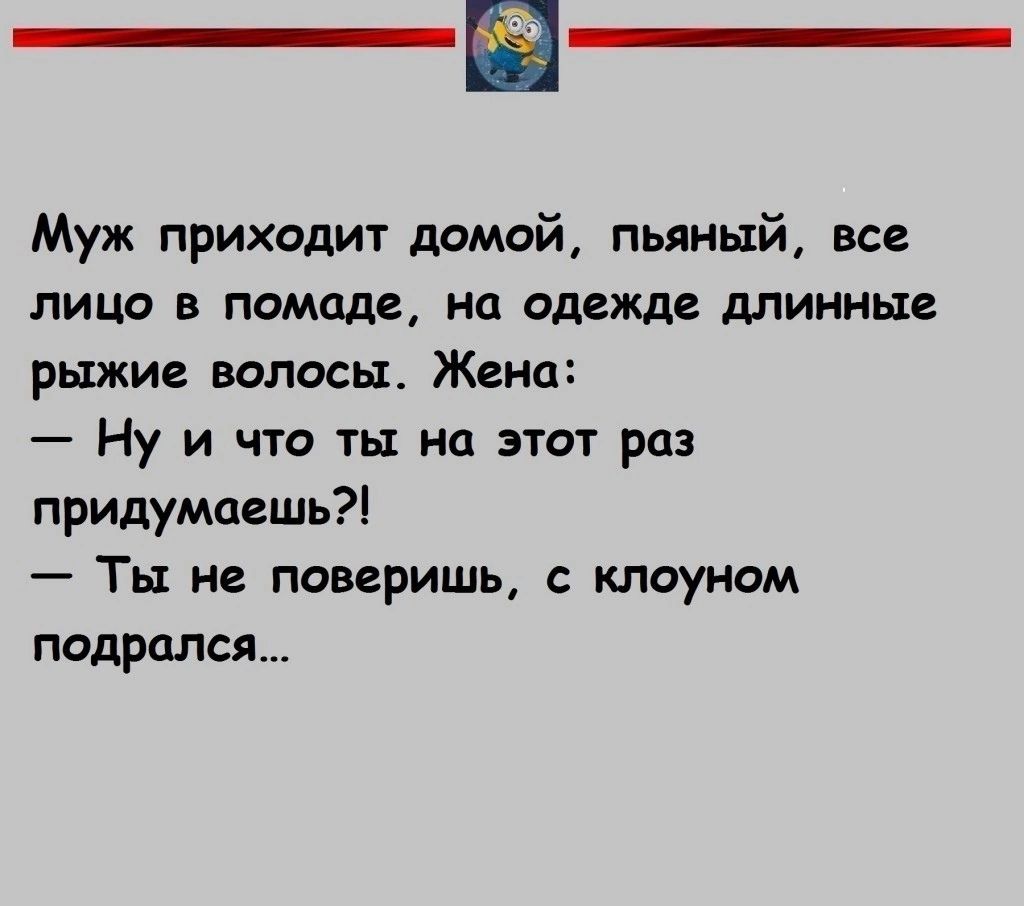 Муж приходит домой, пьяный, все лицо в помаде, на одежде длинные рыжие волосы. Жена:
— Ну и что ты на этот раз придумаешь?!
— Ты не поверишь, с клоуном подрался...